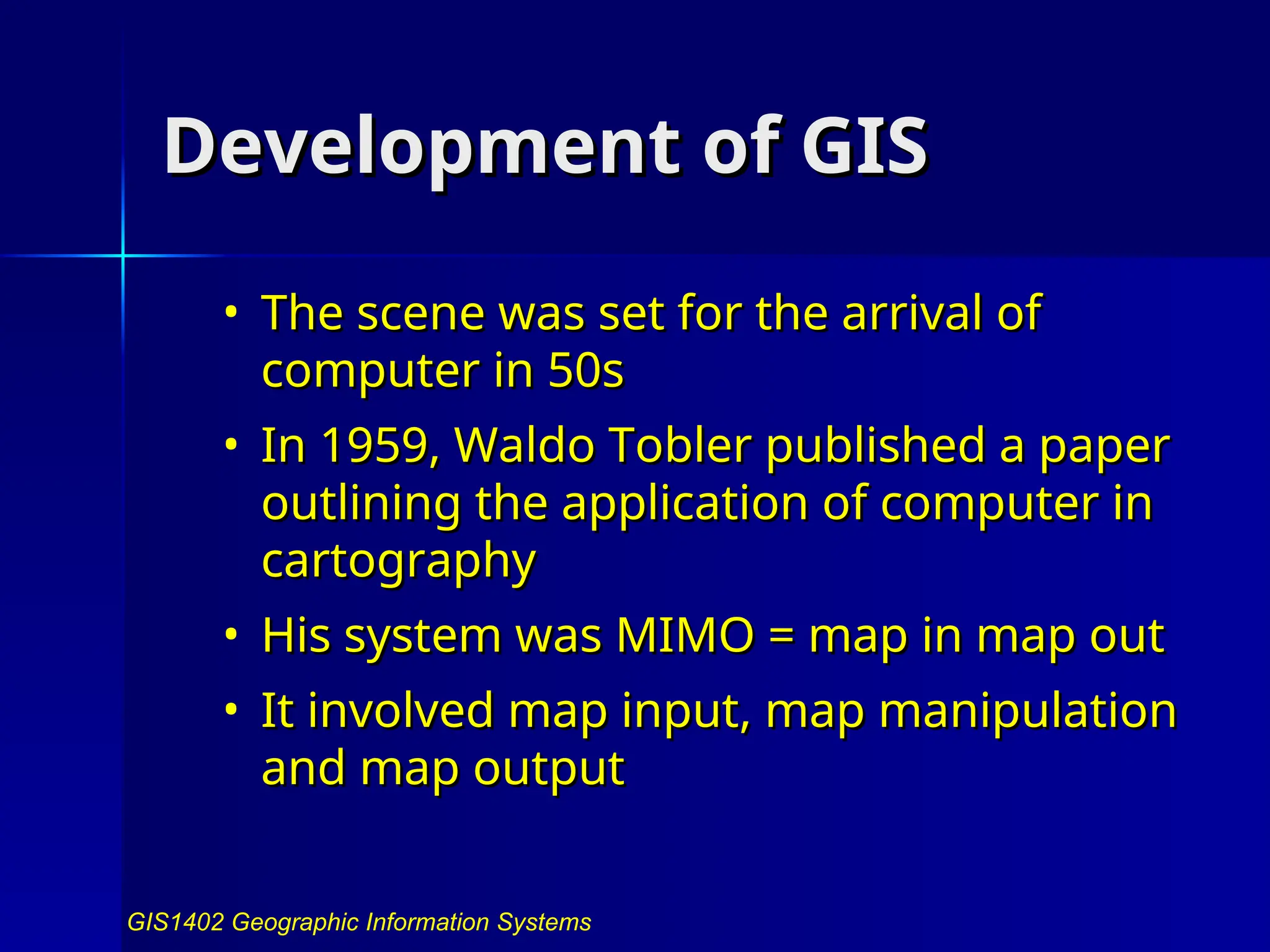 Development of GIS

• The scene was set for the arrival of computer in 50s
• In 1959, Waldo Tobler published a paper outlining the application of computer in cartography
• His system was MIMO = map in map out
• It involved map input, map manipulation and map output

GIS1402 Geographic Information Systems